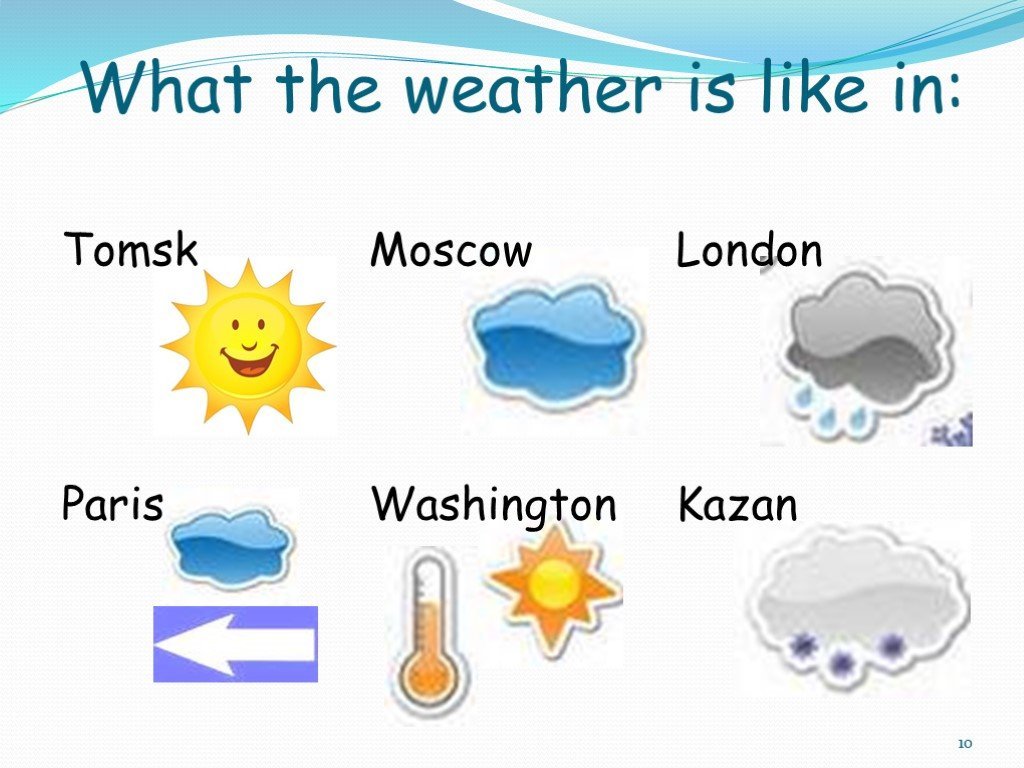 What the weather is like in:

Tomsk

Moscow

London

Paris

Washington

Kazan

10